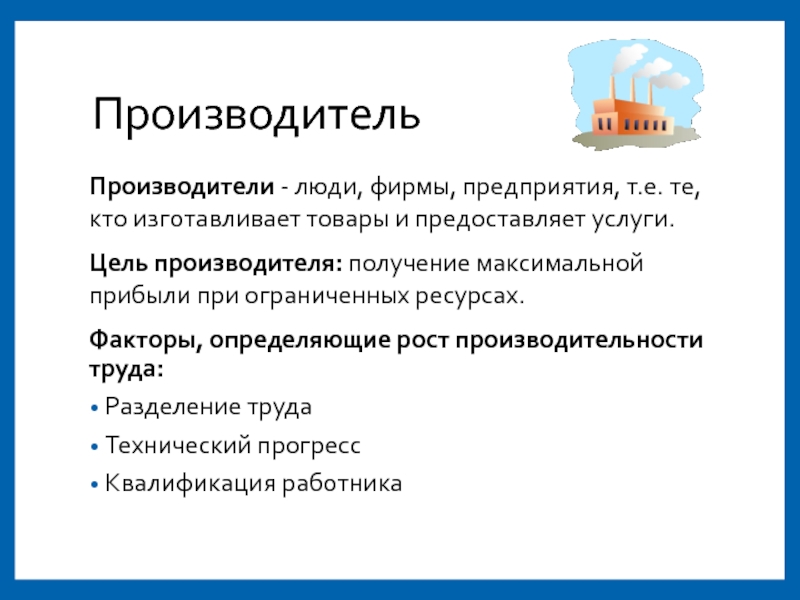 Производитель

Производители - люди, фирмы, предприятия, т.е. те, кто изготавливает товары и предоставляет услуги.

Цель производителя: получение максимальной прибыли при ограниченных ресурсах.

Факторы, определяющие рост производительности труда:

• Разделение труда
• Технический прогресс
• Квалификация работника